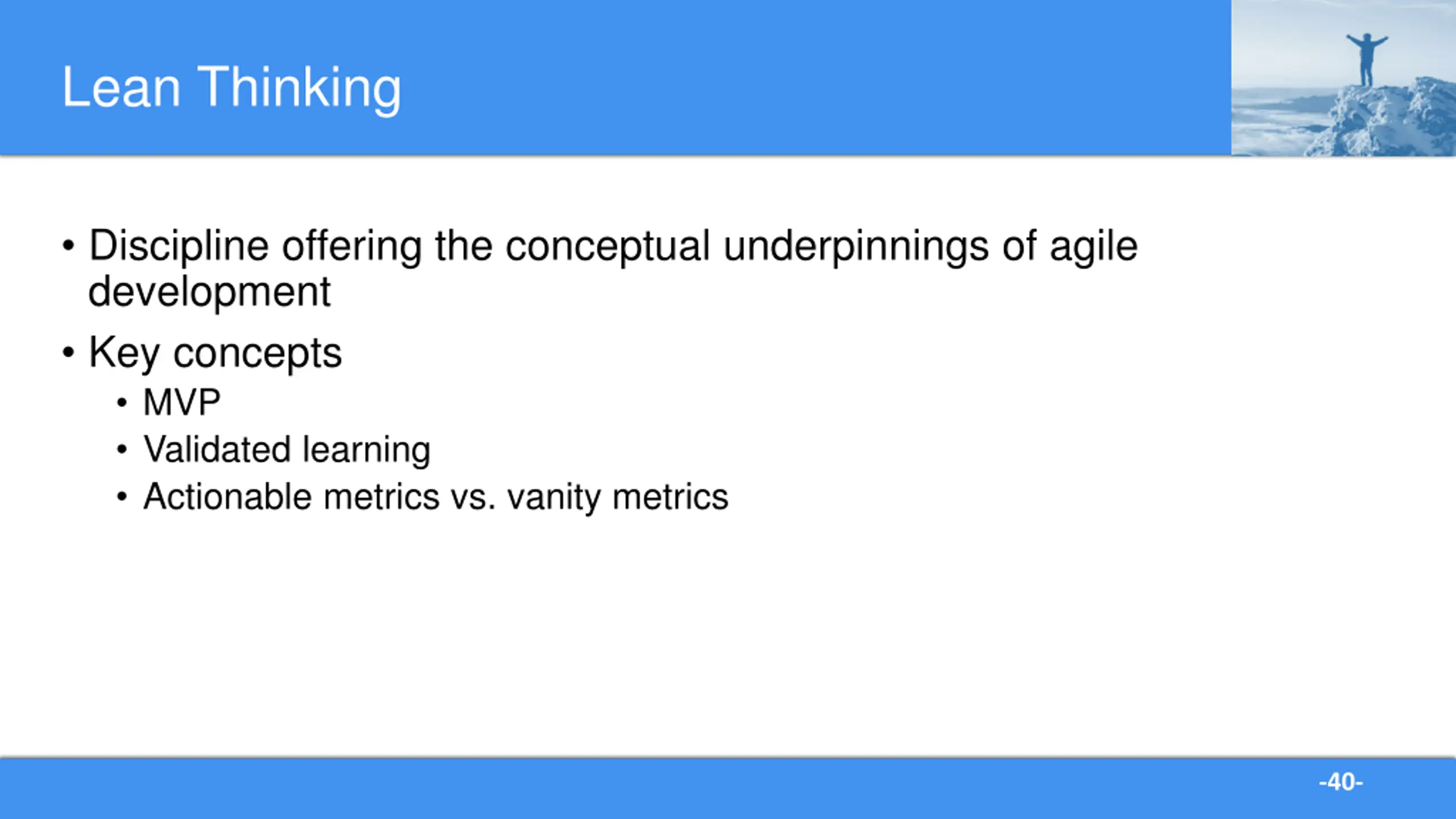 Lean Thinking

• Discipline offering the conceptual underpinnings of agile development

• Key concepts
  • MVP
  • Validated learning
  • Actionable metrics vs. vanity metrics

-40-